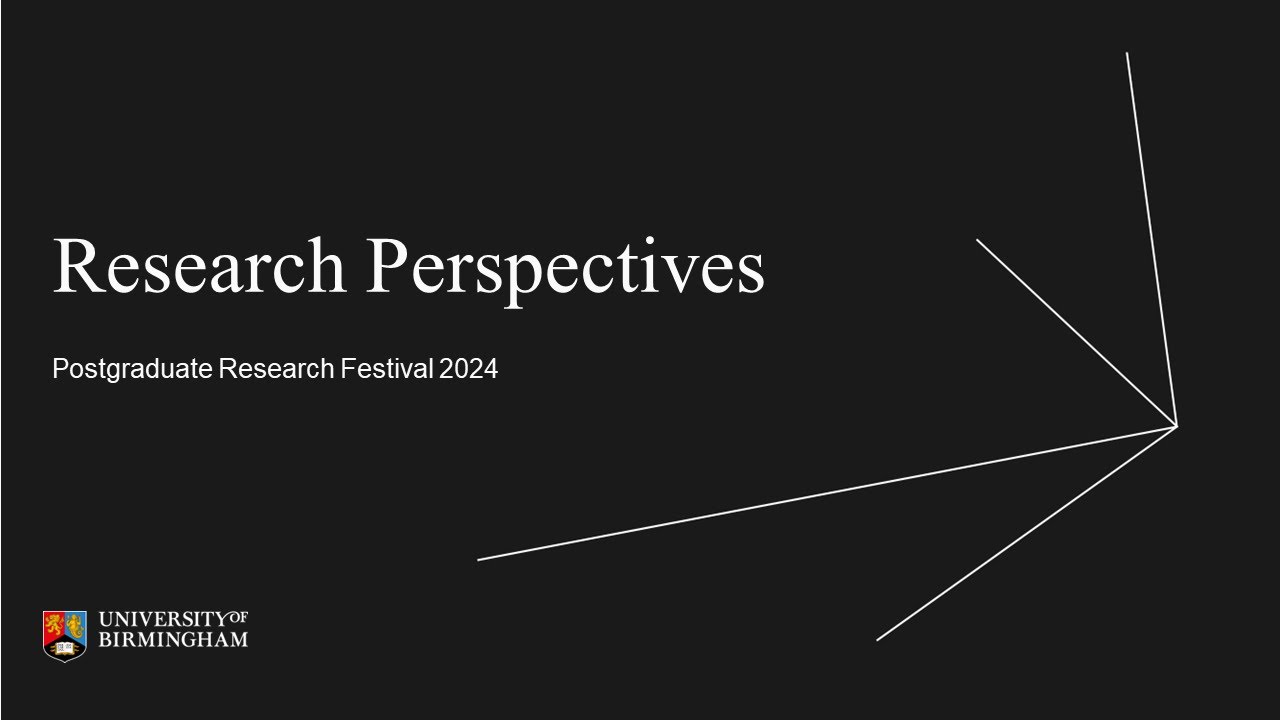 Research Perspectives

Postgraduate Research Festival 2024

UNIVERSITY OF BIRMINGHAM